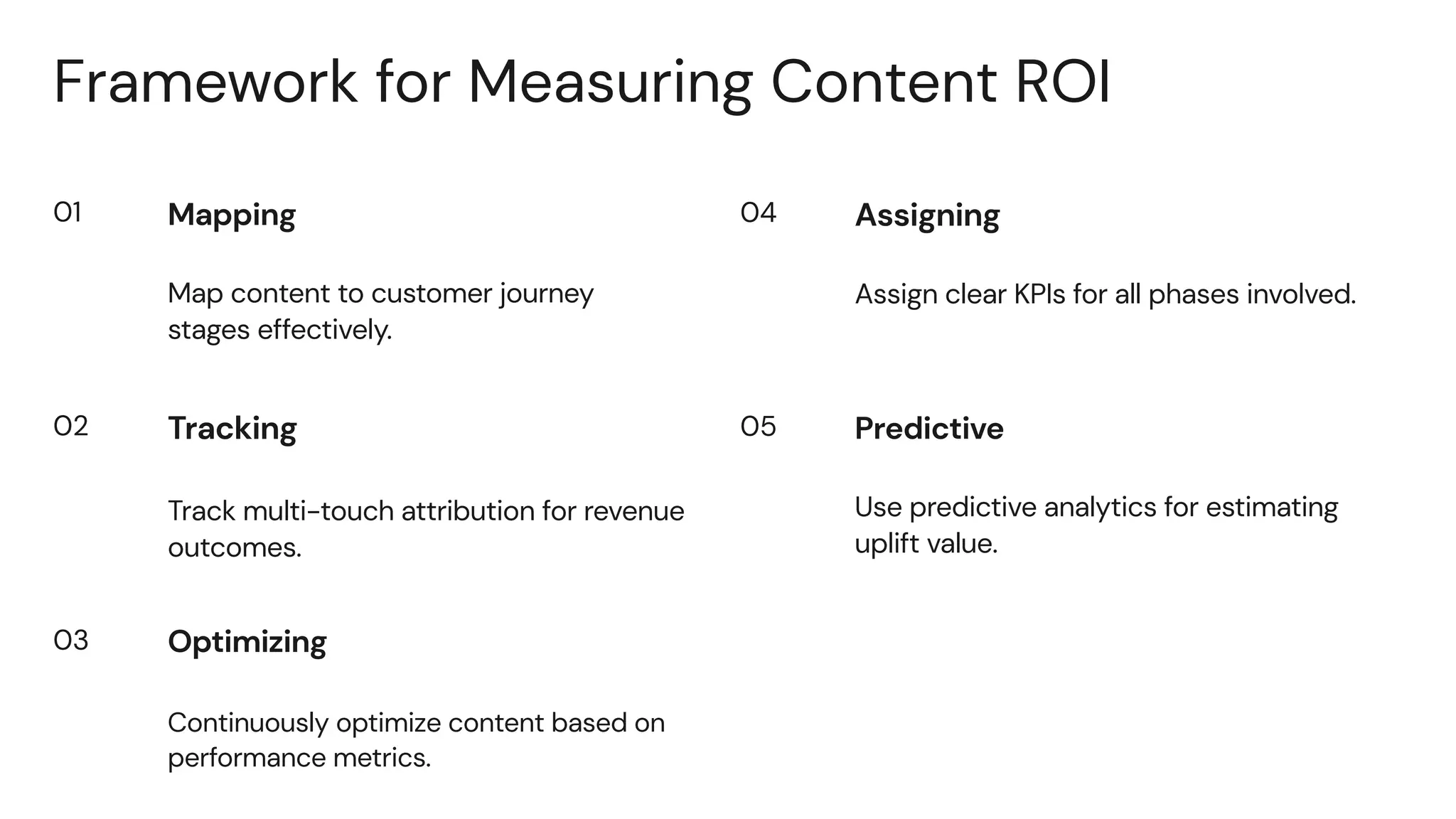 Framework for Measuring Content ROI

01

Mapping

Map content to customer journey stages effectively.

02

Tracking

Track multi-touch attribution for revenue outcomes.

03

Optimizing

Continuously optimize content based on performance metrics.

04

Assigning

Assign clear KPIs for all phases involved.

05

Predictive

Use predictive analytics for estimating uplift value.